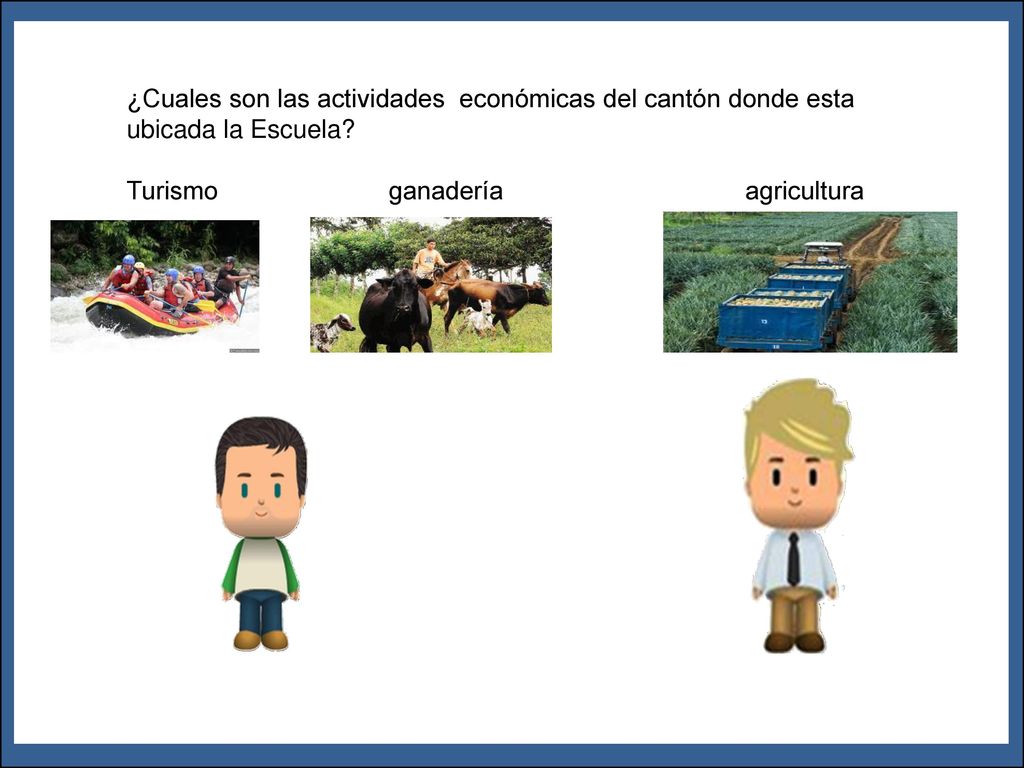 ¿Cuales son las actividades económicas del cantón donde esta ubicada la Escuela?

Turismo ganadería agricultura